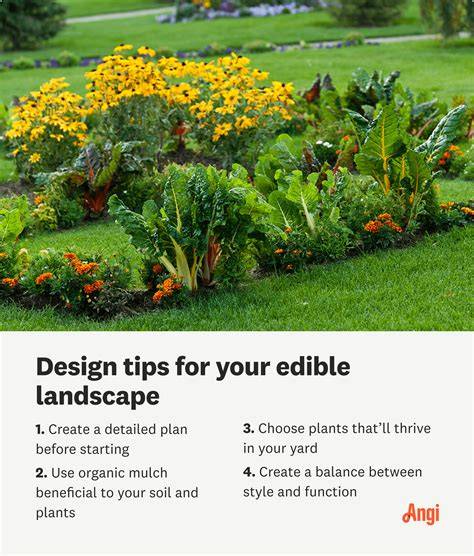 Design tips for your edible landscape

1. Create a detailed plan before starting

2. Use organic mulch beneficial to your soil and plants

3. Choose plants that'll thrive in your yard

4. Create a balance between style and function

Angi